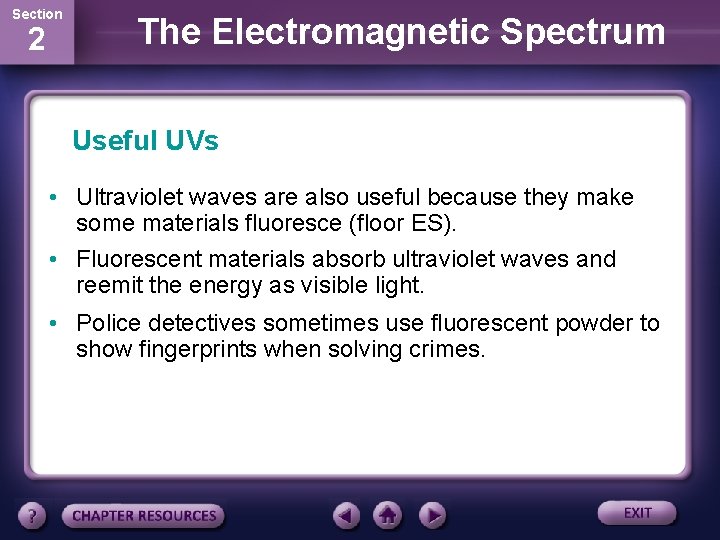 Section
2

The Electromagnetic Spectrum

Useful UVs

• Ultraviolet waves are also useful because they make some materials fluoresce (floor ES).

• Fluorescent materials absorb ultraviolet waves and reemit the energy as visible light.

• Police detectives sometimes use fluorescent powder to show fingerprints when solving crimes.

?

CHAPTER RESOURCES

EXIT